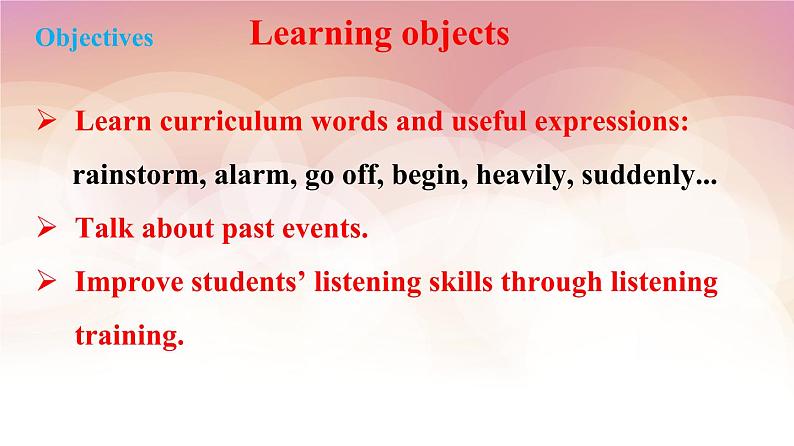 Objectives

Learning objects

➢ Learn curriculum words and useful expressions:
rainstorm, alarm, go off, begin, heavily, suddenly...

➢ Talk about past events.

➢ Improve students' listening skills through listening training.